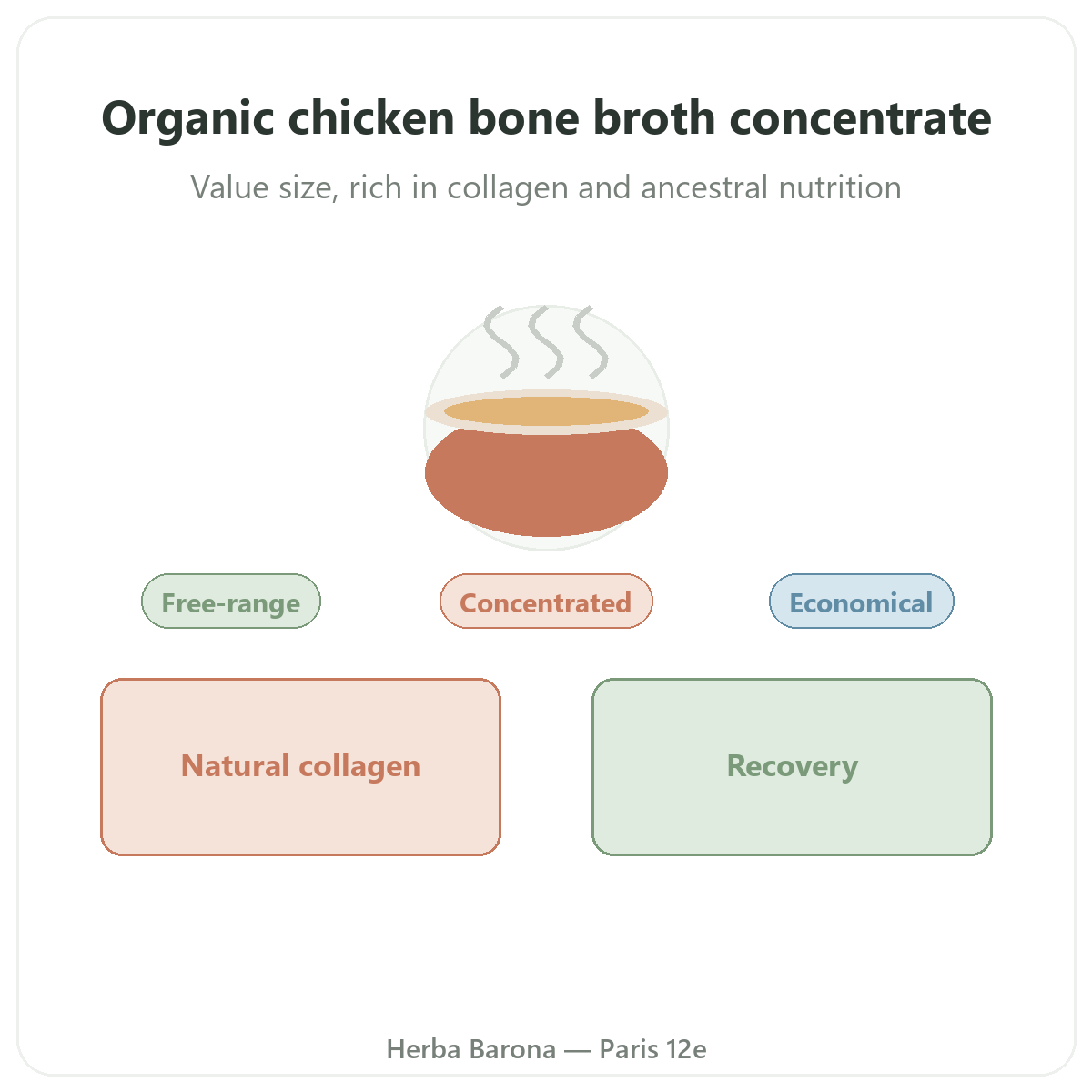 Organic chicken bone broth concentrate

Value size, rich in collagen and ancestral nutrition

Free-range

Concentrated

Economical

Natural collagen

Recovery

Herba Barona — Paris 12e